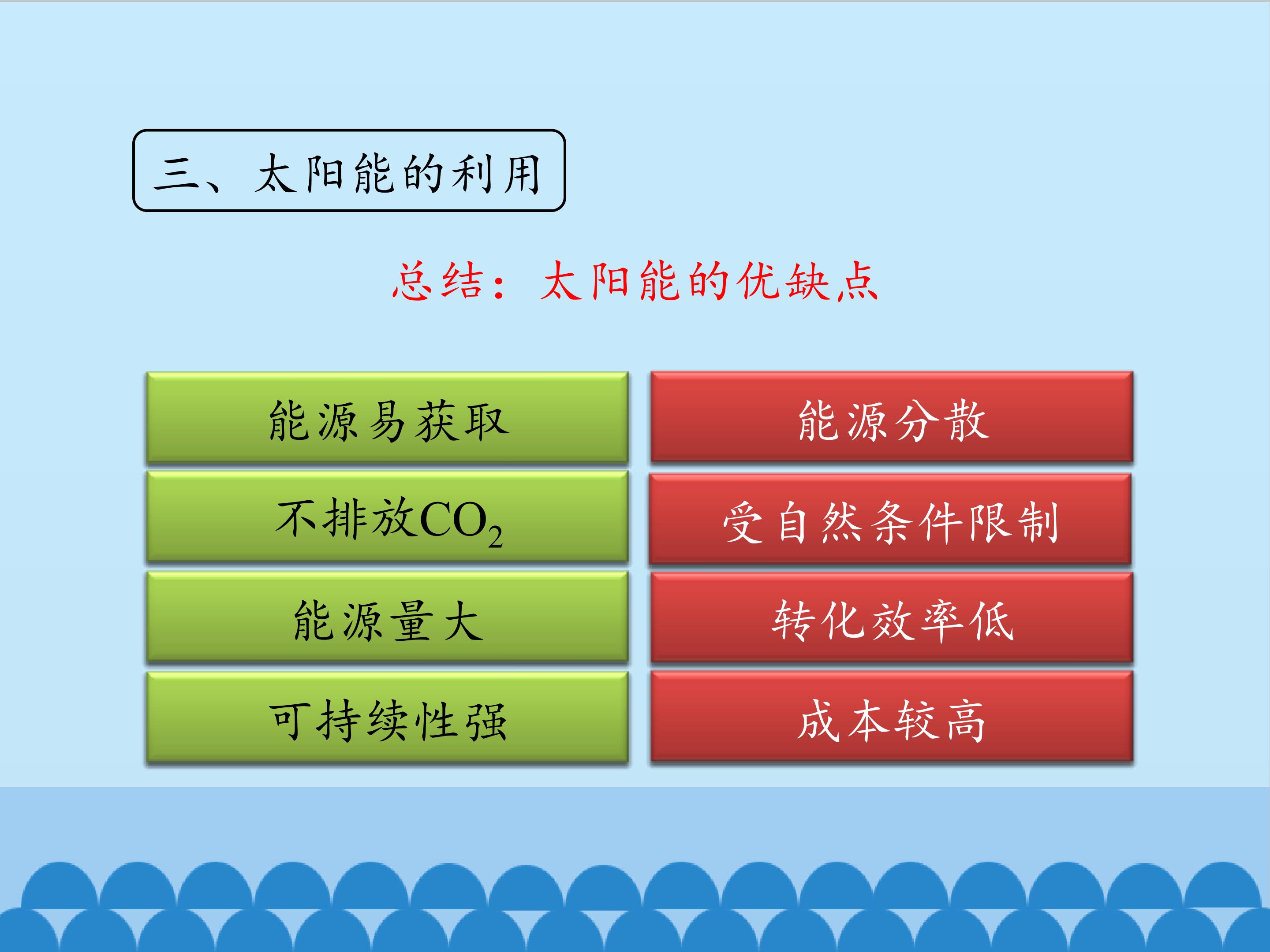 三、太阳能的利用

总结：太阳能的优缺点

能源易获取

不排放$CO_2$

能源量大

可持续性强

能源分散

受自然条件限制

转化效率低

成本较高